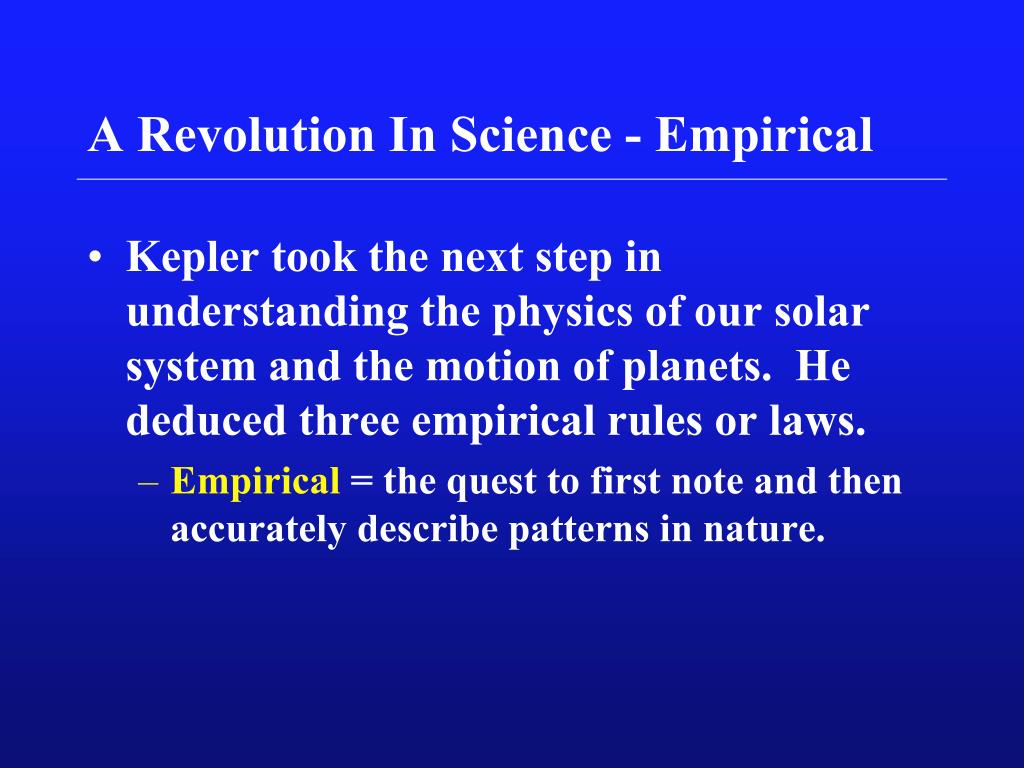 A Revolution In Science - Empirical

• Kepler took the next step in understanding the physics of our solar system and the motion of planets. He deduced three empirical rules or laws.

– Empirical = the quest to first note and then accurately describe patterns in nature.